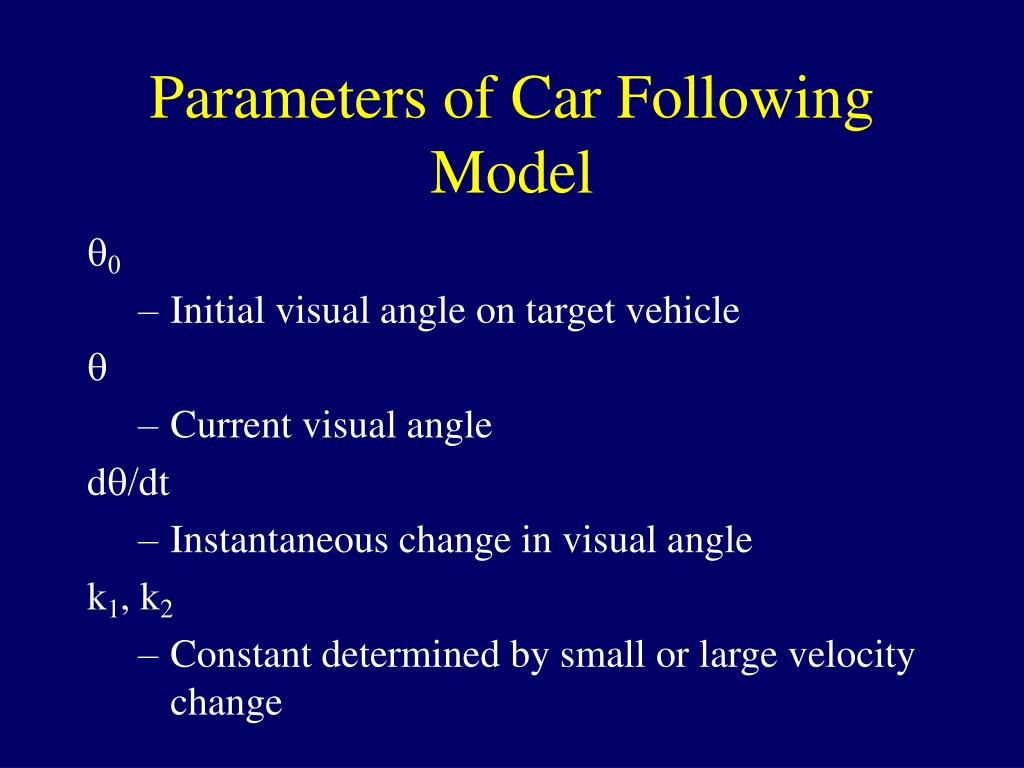 Parameters of Car Following Model

$\theta_0$

– Initial visual angle on target vehicle

$\theta$

– Current visual angle

$d\theta/dt$

– Instantaneous change in visual angle

$k_1$, $k_2$

– Constant determined by small or large velocity change